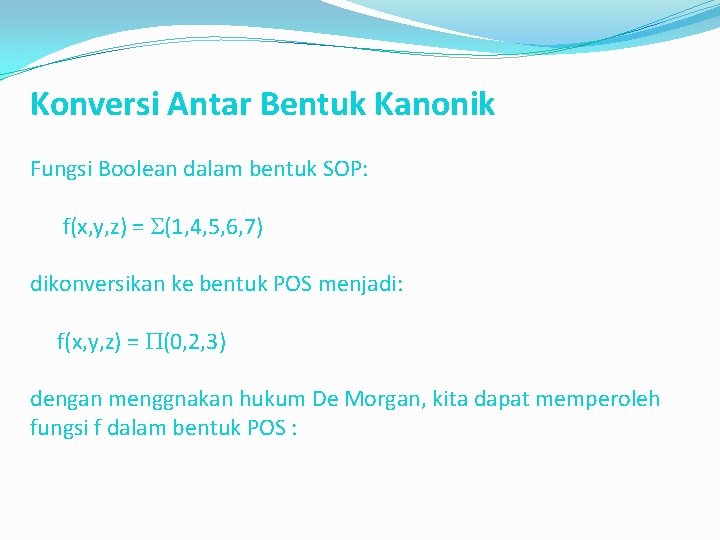 Konversi Antar Bentuk Kanonik

Fungsi Boolean dalam bentuk SOP:

$f(x,y,z) = \Sigma(1,4,5,6,7)$

dikonversikan ke bentuk POS menjadi:

$f(x,y,z) = \Pi(0,2,3)$

dengan menggnakan hukum De Morgan, kita dapat memperoleh fungsi f dalam bentuk POS :